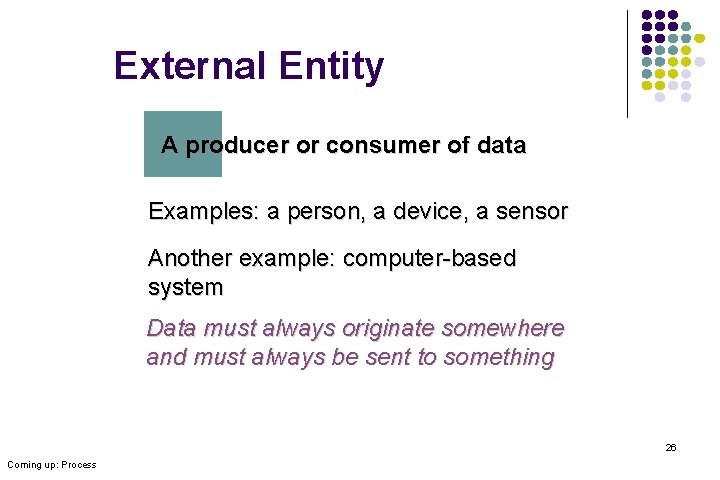 External Entity

A producer or consumer of data

Examples: a person, a device, a sensor

Another example: computer-based system

Data must always originate somewhere and must always be sent to something

26

Coming up: Process